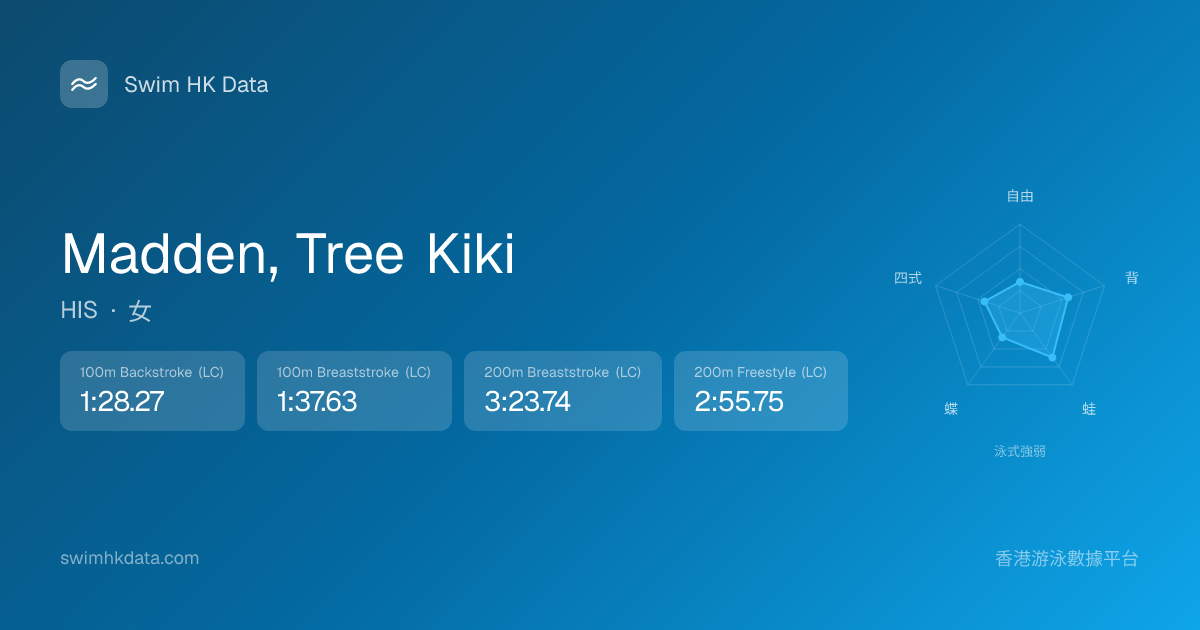 Swim HK Data

Madden, Tree Kiki

HIS · 女

100m Backstroke (LC)
1:28.27

100m Breaststroke (LC)
1:37.63

200m Breaststroke (LC)
3:23.74

200m Freestyle (LC)
2:55.75

自由

背

蛙

蝶

四式

泳式強弱

swimhkdata.com

香港游泳數據平台